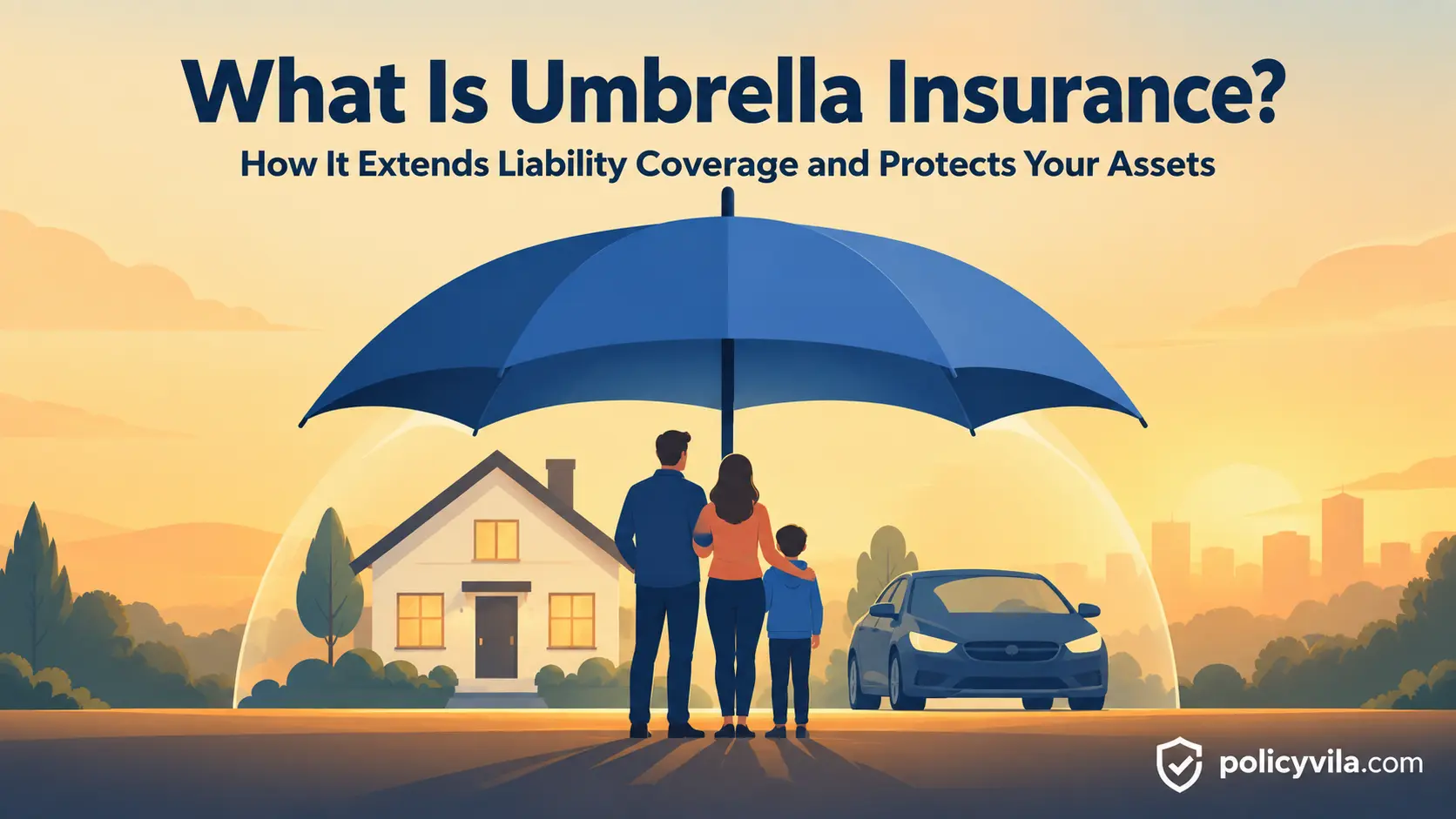 What Is Umbrella Insurance?
How It Extends Liability Coverage and Protects Your Assets

policyvila.com